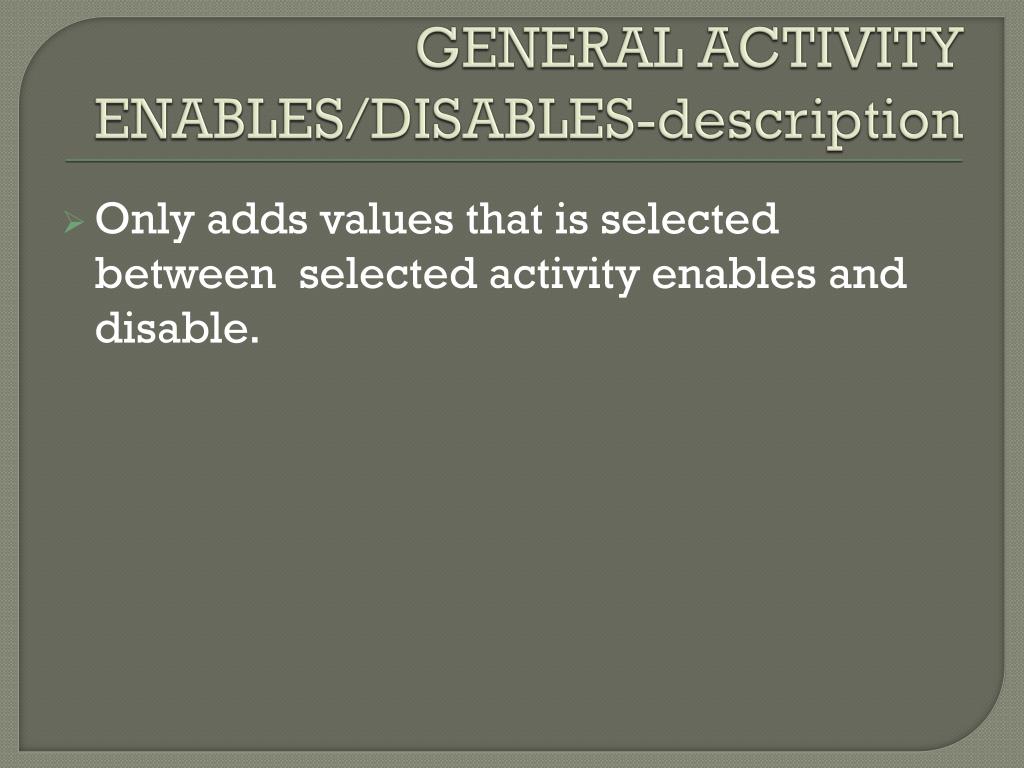 GENERAL ACTIVITY ENABLES/DISABLES-description

Only adds values that is selected between selected activity enables and disable.